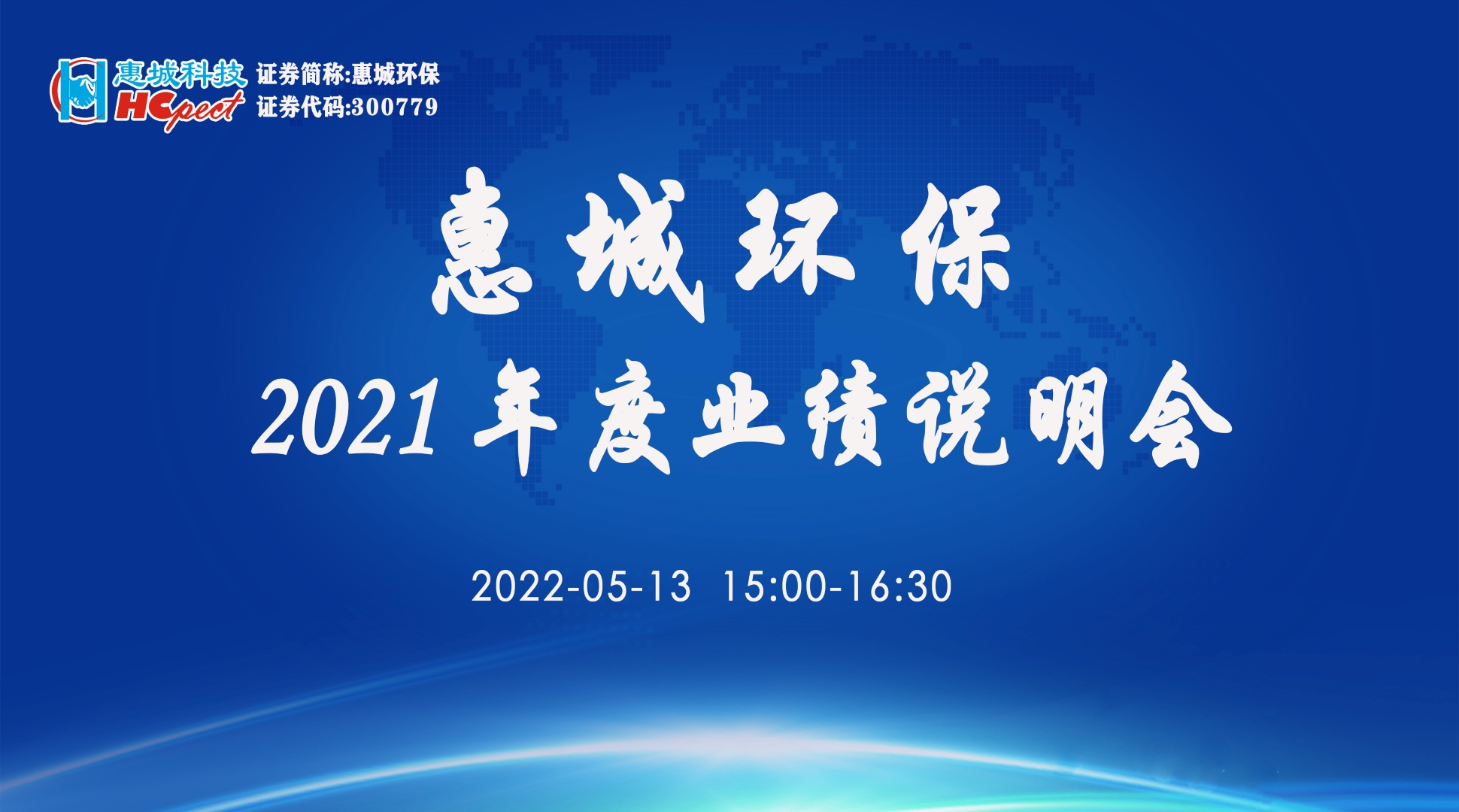 惠城科技
HCpect
证券简称:惠城环保
证券代码:300779

惠城环保
2021年度业绩说明会

2022-05-13 15:00-16:30